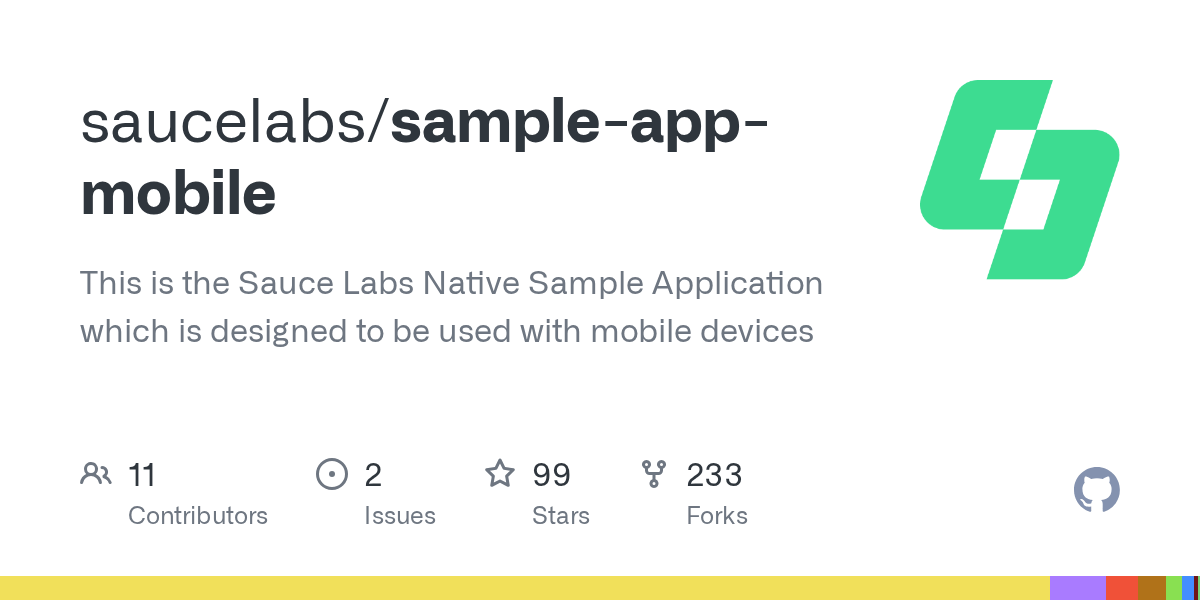 saucelabs/sample-app-mobile

This is the Sauce Labs Native Sample Application which is designed to be used with mobile devices

11
Contributors

2
Issues

99
Stars

233
Forks